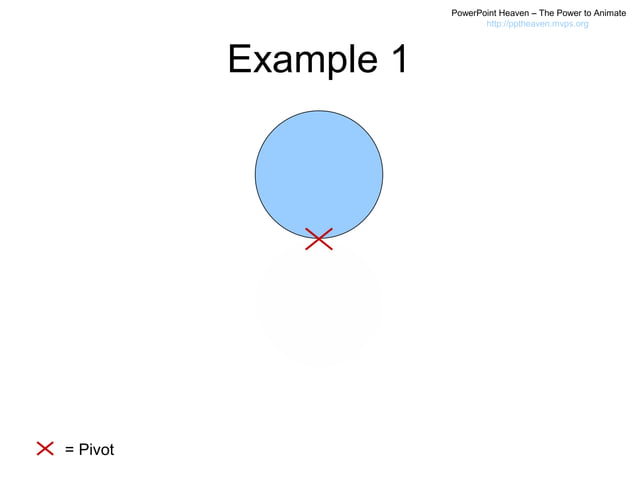 PowerPoint Heaven – The Power to Animate
http://pptheaven.mvps.org

Example 1

= Pivot